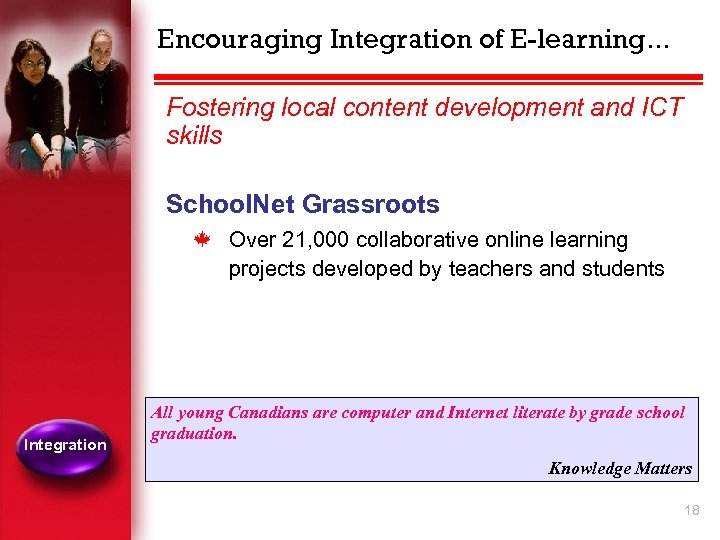 Encouraging Integration of E-learning...

Fostering local content development and ICT skills

SchoolNet Grassroots

Over 21,000 collaborative online learning projects developed by teachers and students

All young Canadians are computer and Internet literate by grade school graduation.

Knowledge Matters

Integration

18